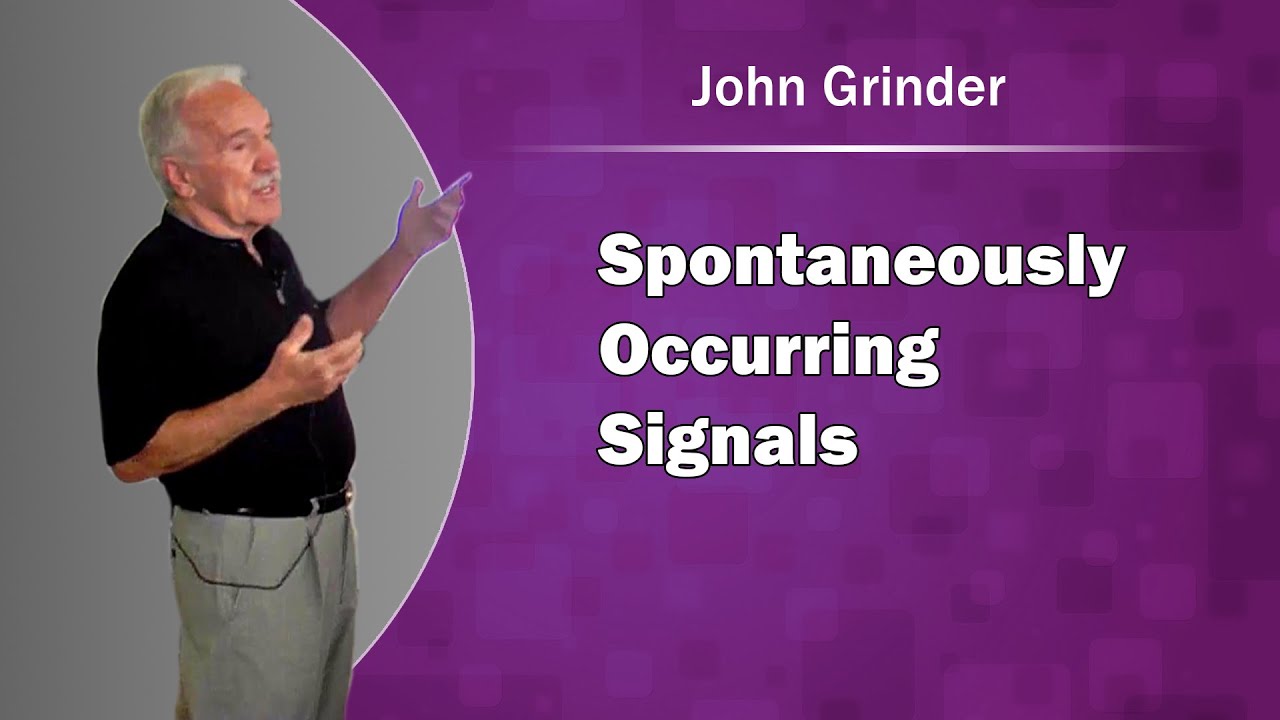 John Grinder

Spontaneously Occurring Signals